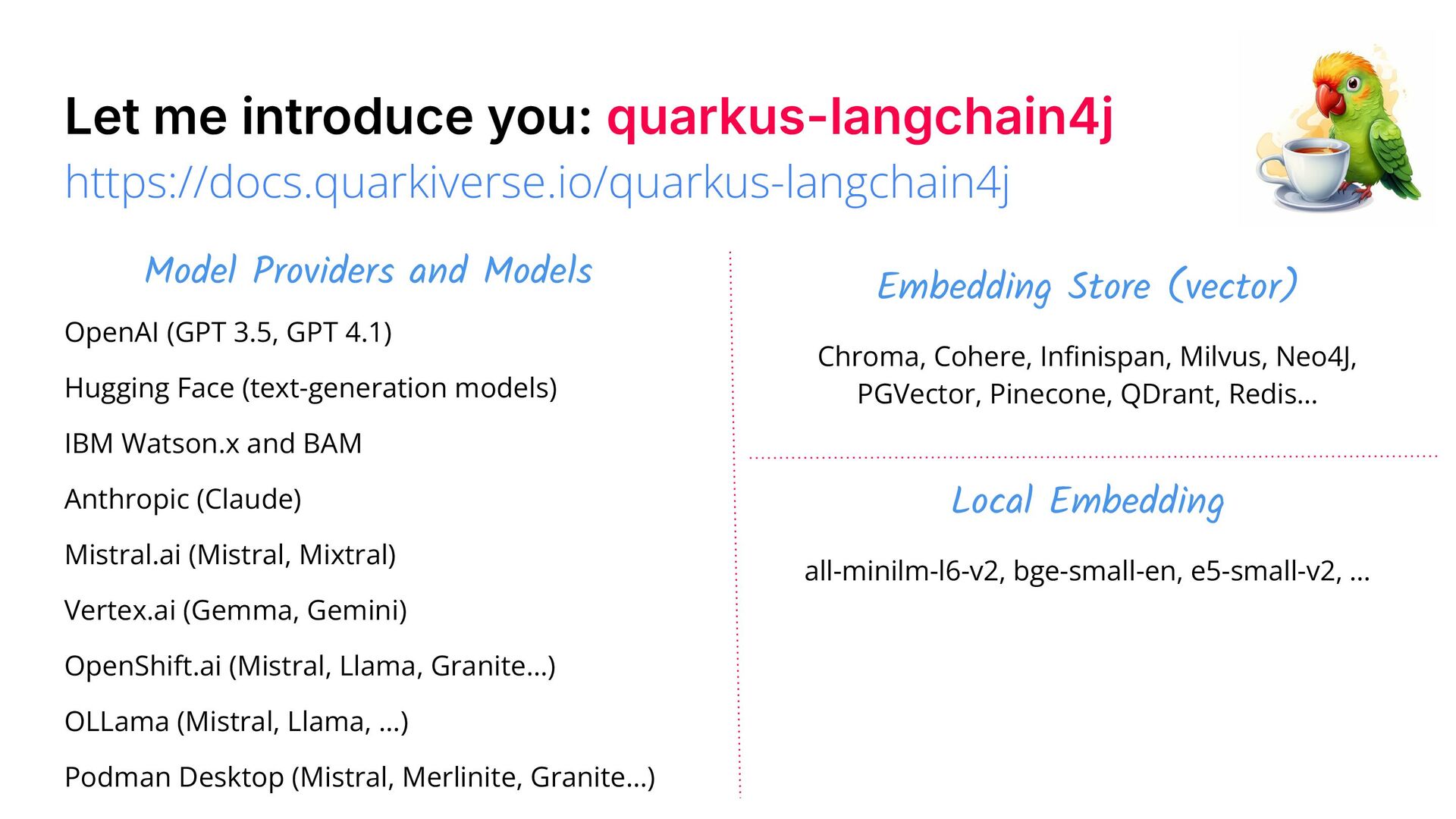 Let me introduce you: quarkus-langchain4j
https://docs.quarkiverse.io/quarkus-langchain4j

Model Providers and Models

OpenAI (GPT 3.5, GPT 4.1)

Hugging Face (text-generation models)

IBM Watson.x and BAM

Anthropic (Claude)

Mistral.ai (Mistral, Mixtral)

Vertex.ai (Gemma, Gemini)

OpenShift.ai (Mistral, Llama, Granite…)

OLLama (Mistral, Llama, …)

Podman Desktop (Mistral, Merlinite, Granite…)

Embedding Store (vector)

Chroma, Cohere, Infinispan, Milvus, Neo4J, PGVector, Pinecone, QDrant, Redis…

Local Embedding

all-minilm-l6-v2, bge-small-en, e5-small-v2, …